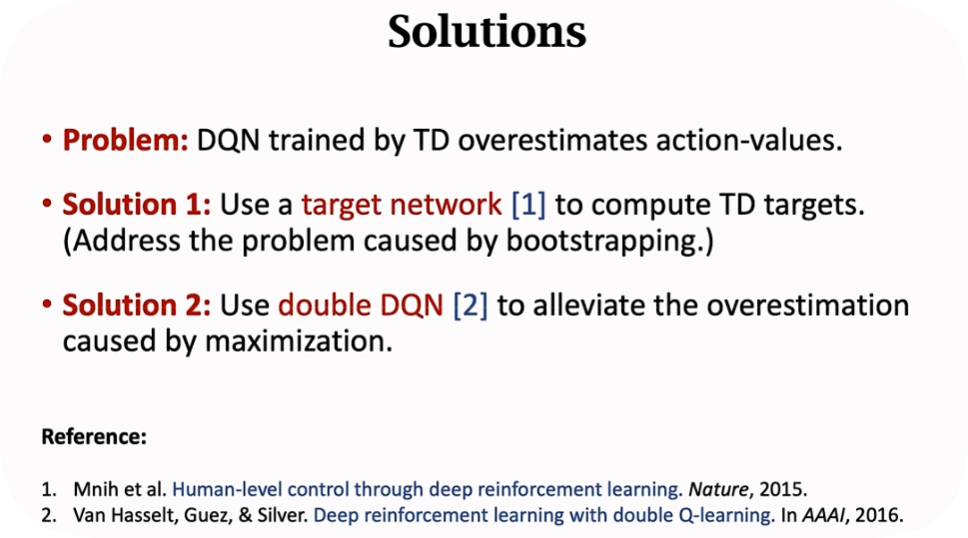 Solutions

• Problem: DQN trained by TD overestimates action-values.

• Solution 1: Use a target network [1] to compute TD targets. (Address the problem caused by bootstrapping.)

• Solution 2: Use double DQN [2] to alleviate the overestimation caused by maximization.

Reference:

1. Mnih et al. Human-level control through deep reinforcement learning. Nature, 2015.
2. Van Hasselt, Guez, & Silver. Deep reinforcement learning with double Q-learning. In AAAI, 2016.